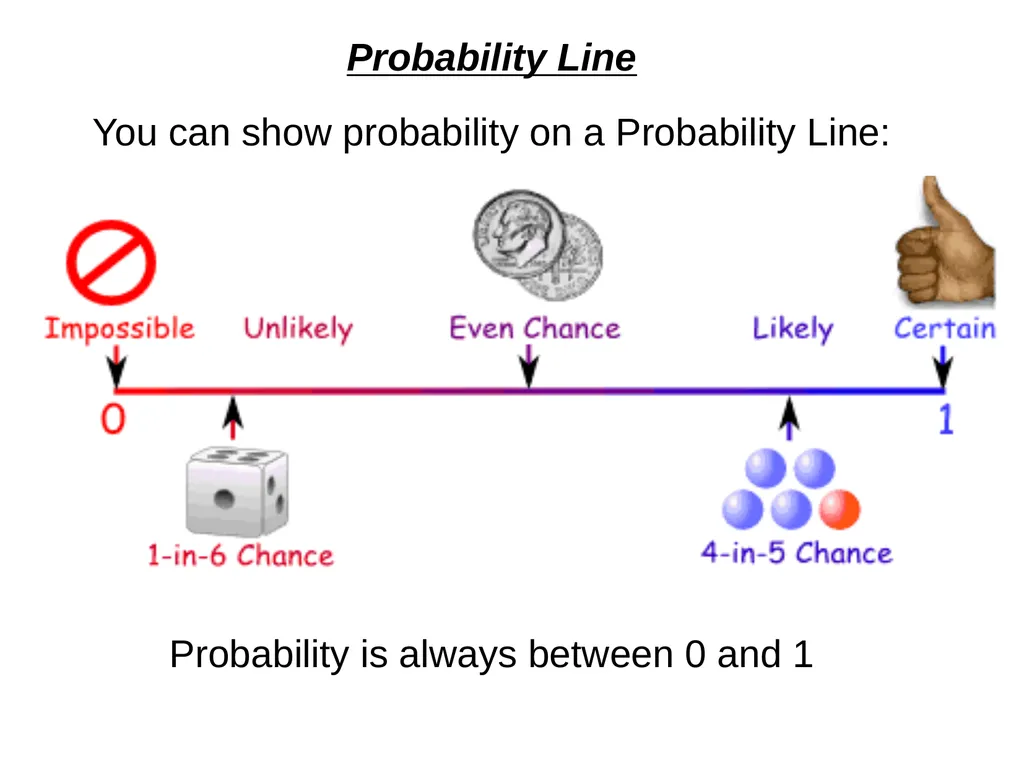 Probability Line

You can show probability on a Probability Line:

Impossible Unlikely Even Chance Likely Certain

0 1

1-in-6 Chance 4-in-5 Chance

Probability is always between 0 and 1